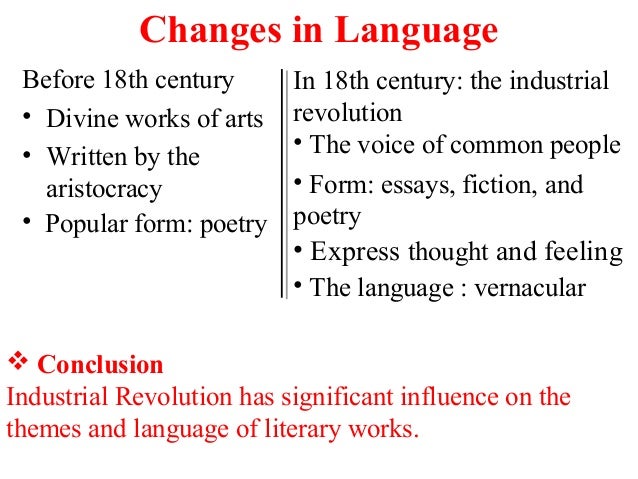 Changes in Language

Before 18th century
• Divine works of arts
• Written by the aristocracy
• Popular form: poetry

In 18th century: the industrial revolution
• The voice of common people
• Form: essays, fiction, and poetry
• Express thought and feeling
• The language : vernacular

❖ Conclusion
Industrial Revolution has significant influence on the themes and language of literary works.